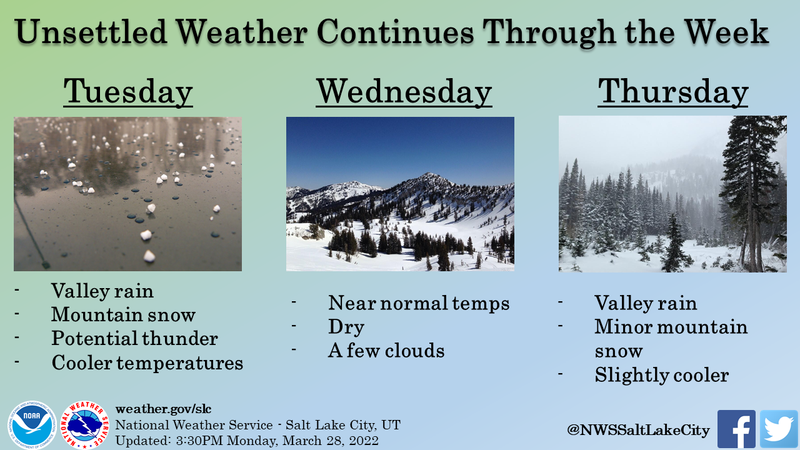 Unsettled Weather Continues Through the Week

Tuesday

- Valley rain
- Mountain snow
- Potential thunder
- Cooler temperatures

Wednesday

- Near normal temps
- Dry
- A few clouds

Thursday

- Valley rain
- Minor mountain snow
- Slightly cooler

NOAA
NATIONAL WEATHER SERVICE

weather.gov/slc
National Weather Service - Salt Lake City, UT
Updated: 3:30PM Monday, March 28, 2022

@NWSSaltLakeCity